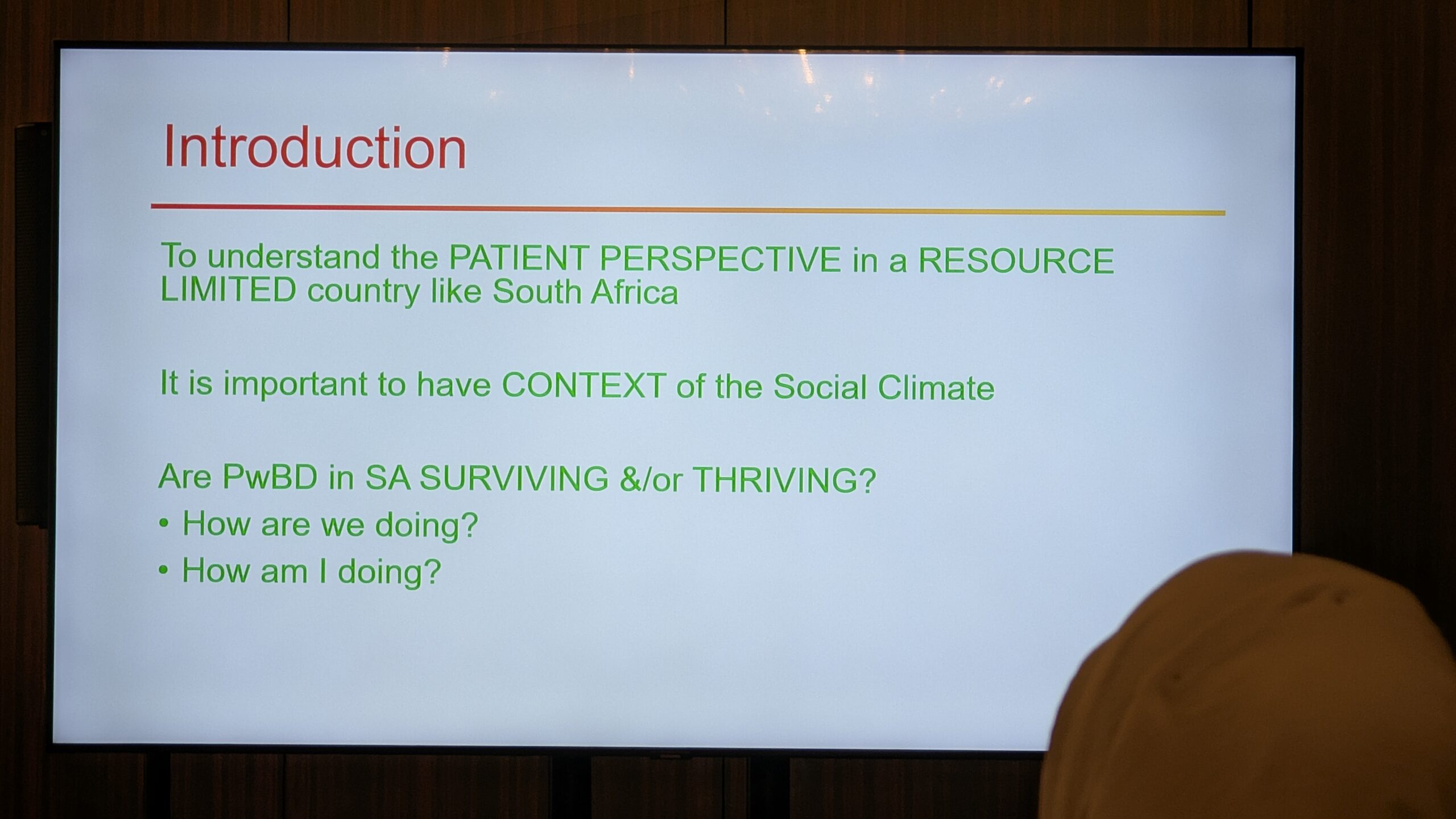 Introduction

To understand the PATIENT PERSPECTIVE in a RESOURCE LIMITED country like South Africa

It is important to have CONTEXT of the Social Climate

Are PwBD in SA SURVIVING &/or THRIVING?
• How are we doing?
• How am I doing?